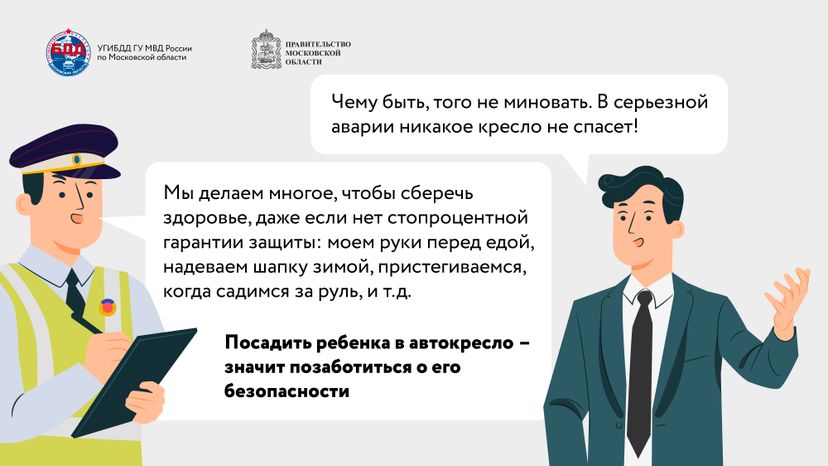 БДД

УГИБДД ГУ МВД России по Московской области

ПРАВИТЕЛЬСТВО МОСКОВСКОЙ ОБЛАСТИ

Чему быть, того не миновать. В серьезной аварии никакое кресло не спасет!

Мы делаем многое, чтобы сберечь здоровье, даже если нет стопроцентной гарантии защиты: моем руки перед едой, надеваем шапку зимой, пристегиваемся, когда садимся за руль, и т.д.

Посадить ребенка в автокресло – значит позаботиться о его безопасности